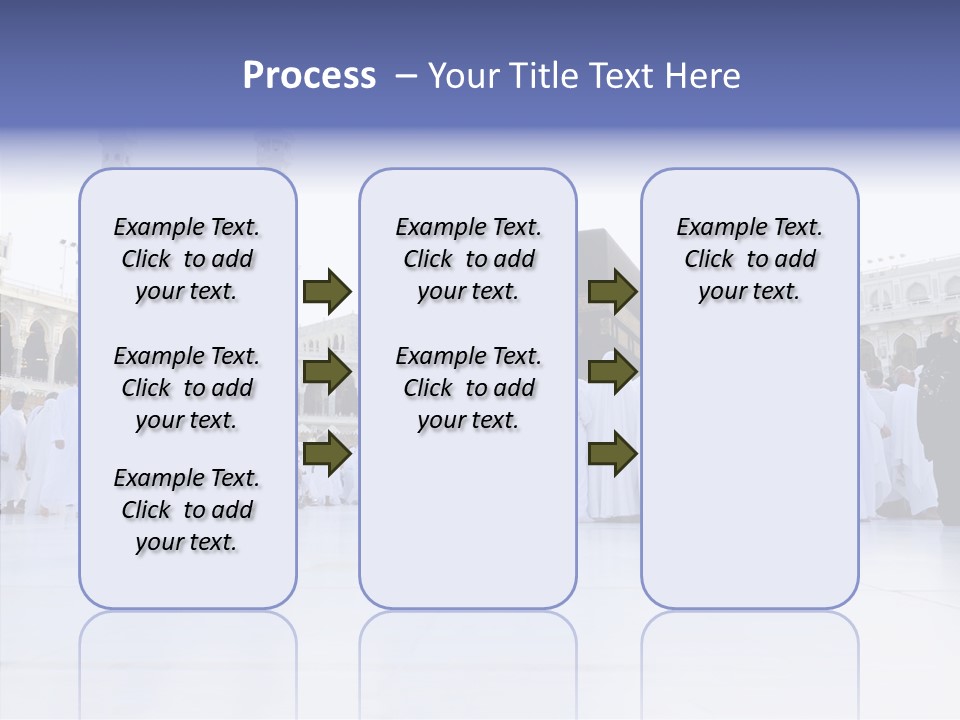 Process – Your Title Text Here

Example Text. Click to add your text.

Example Text. Click to add your text.

Example Text. Click to add your text.

Example Text. Click to add your text.

Example Text. Click to add your text.

Example Text. Click to add your text.